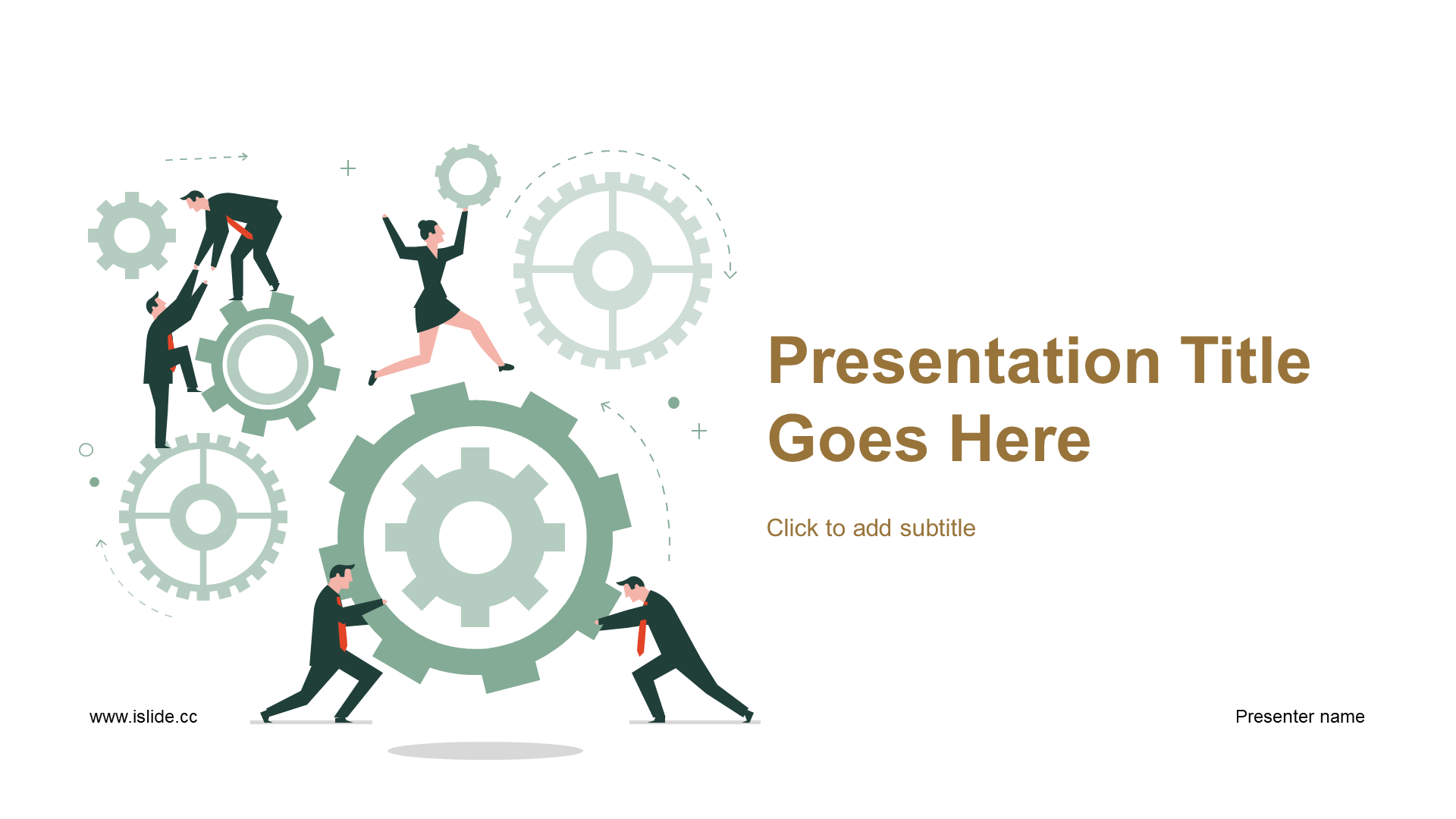 Presentation Title Goes Here

Click to add subtitle

www.islide.cc

Presenter name